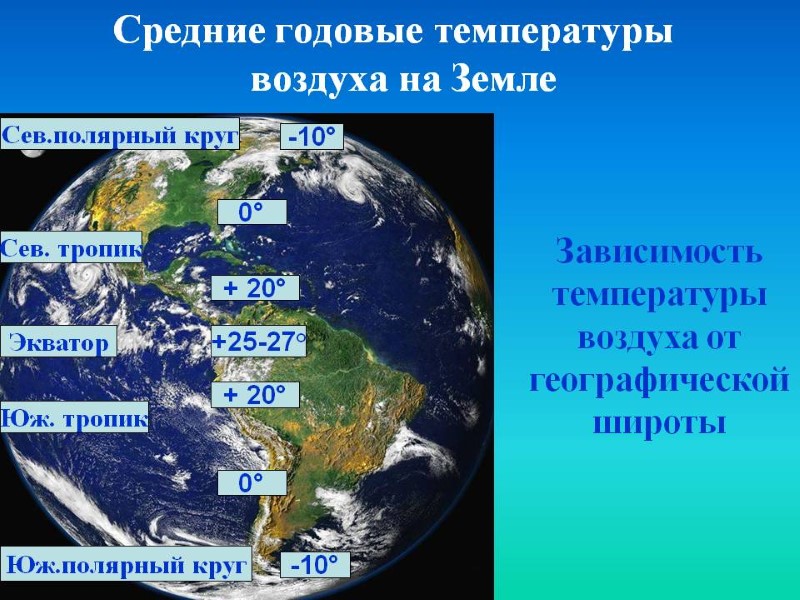 Средние годовые температуры воздуха на Земле

Сев.полярный круг
-10°
0°
Сев. тропик
+ 20°
Экватор
+25-27°
+ 20°
Юж. тропик
0°
Юж.полярный круг
-10°

Зависимость температуры воздуха от географической широты